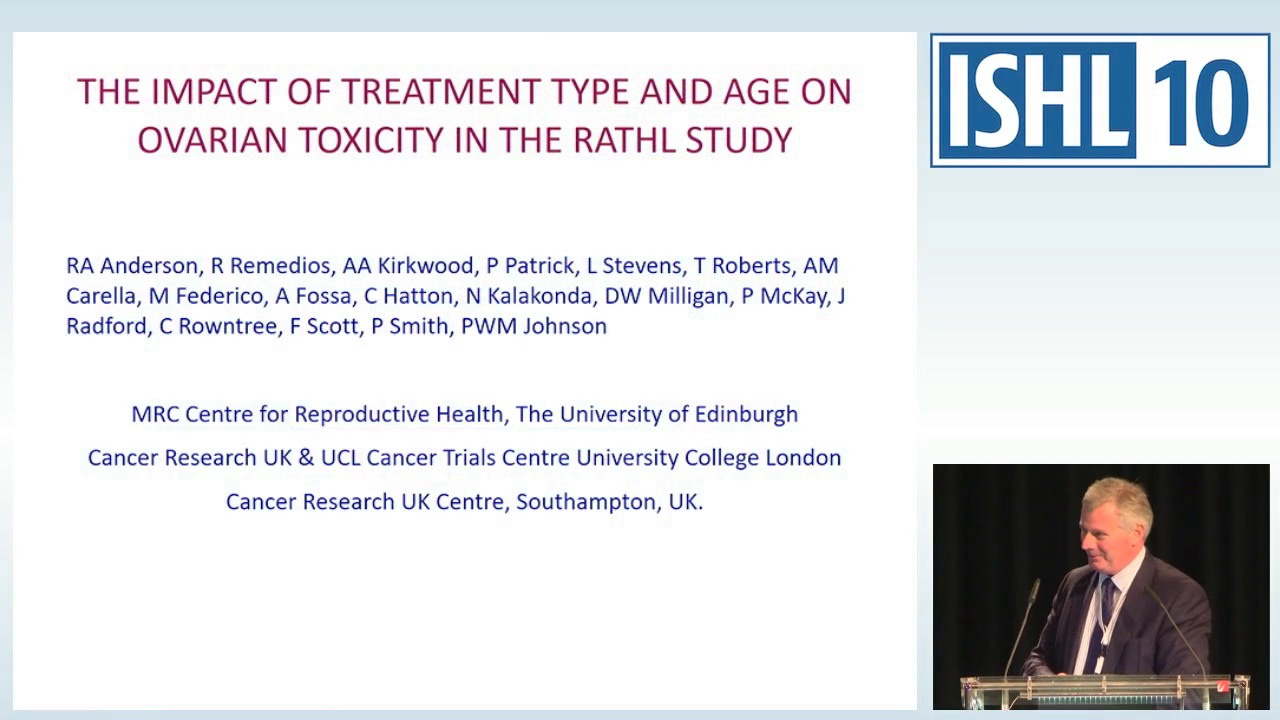 THE IMPACT OF TREATMENT TYPE AND AGE ON OVARIAN TOXICITY IN THE RATHL STUDY

RA Anderson, R Remedios, AA Kirkwood, P Patrick, L Stevens, T Roberts, AM Carella, M Federico, A Fossa, C Hatton, N Kalakonda, DW Milligan, P McKay, J Radford, C Rowntree, F Scott, P Smith, PWM Johnson

MRC Centre for Reproductive Health, The University of Edinburgh

Cancer Research UK & UCL Cancer Trials Centre University College London

Cancer Research UK Centre, Southampton, UK.

ISHL 10